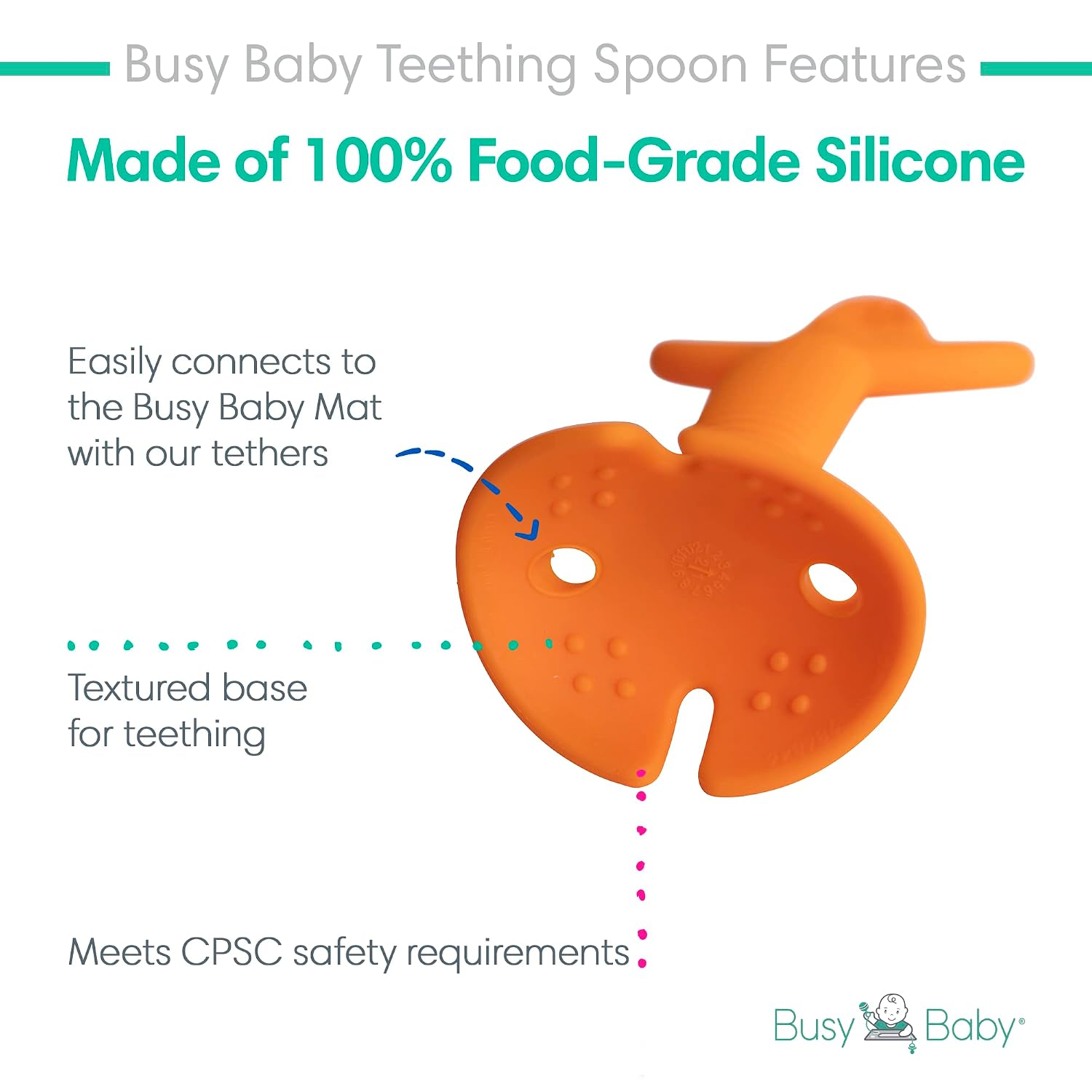 Busy Baby Teething Spoon Features

Made of 100% Food-Grade Silicone

Easily connects to the Busy Baby Mat with our tethers

Textured base for teething

Meets CPSC safety requirements

Busy Baby®